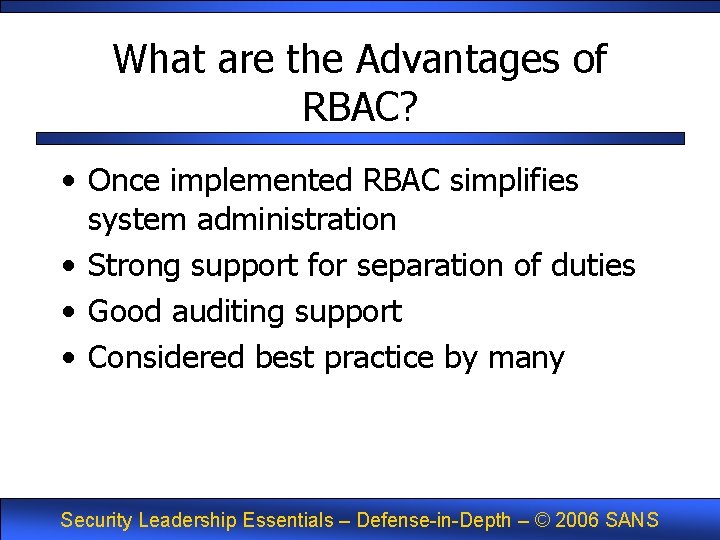 What are the Advantages of RBAC?

• Once implemented RBAC simplifies system administration
• Strong support for separation of duties
• Good auditing support
• Considered best practice by many

Security Leadership Essentials – Defense-in-Depth – © 2006 SANS